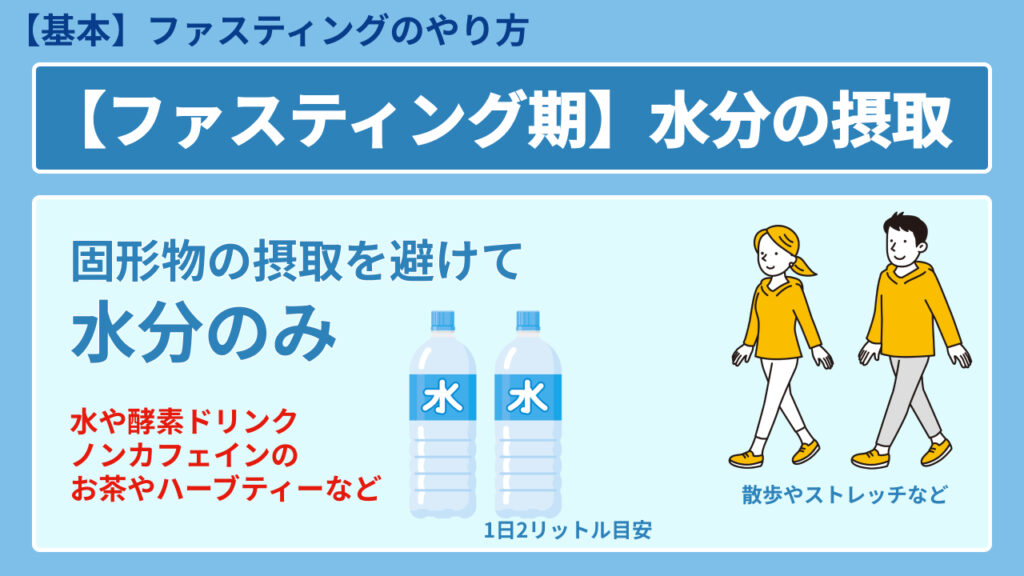 【基本】ファスティングのやり方

【ファスティング期】水分の摂取

固形物の摂取を避けて
水分のみ

水や酵素ドリンク
ノンカフェインの
お茶やハーブティーなど

水
水

1日2リットル目安

散歩やストレッチなど